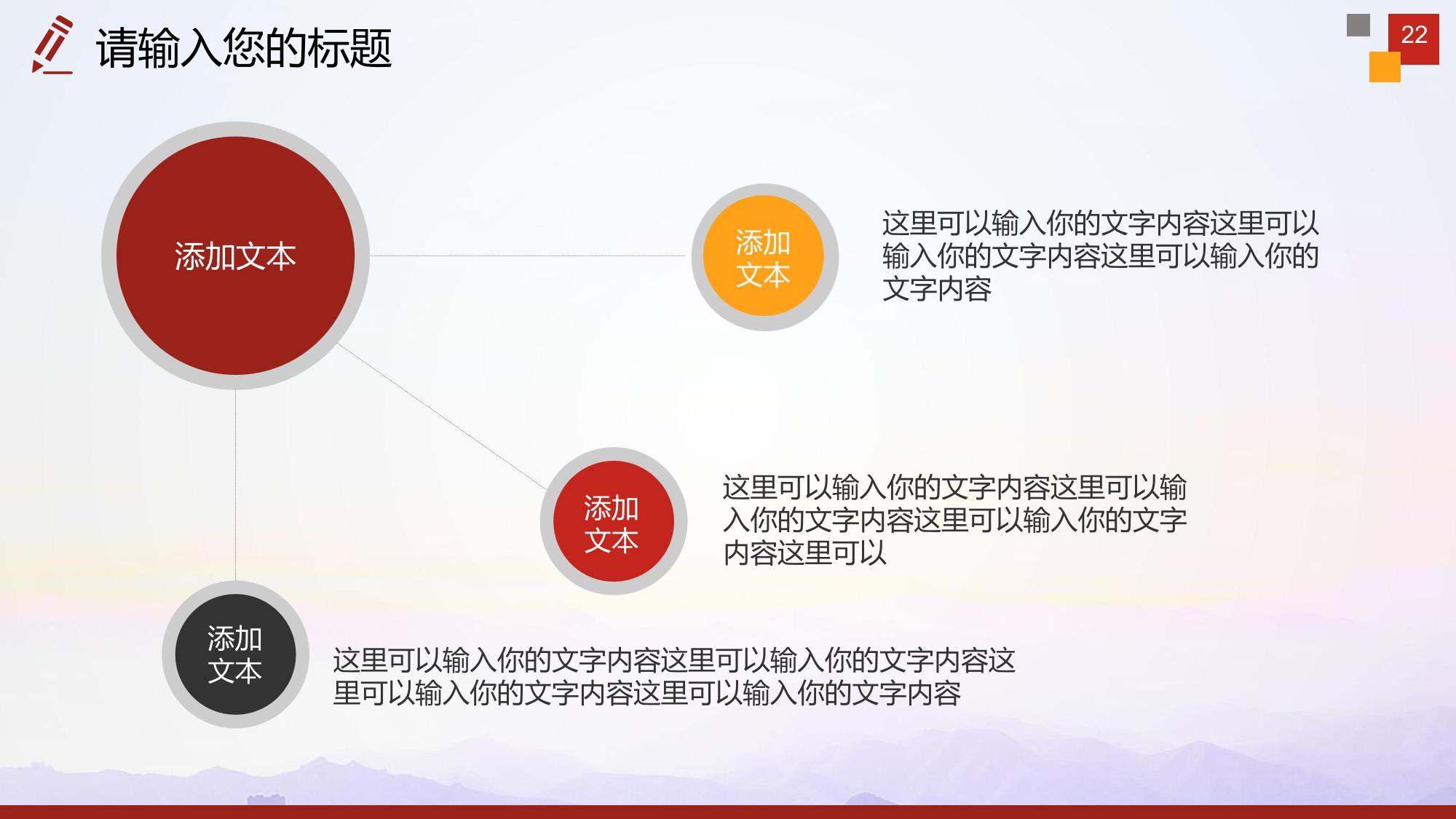 请输入您的标题

22

添加文本

添加文本

这里可以输入你的文字内容这里可以输入你的文字内容这里可以输入你的文字内容

添加文本

这里可以输入你的文字内容这里可以输入你的文字内容这里可以输入你的文字内容这里可以

添加文本

这里可以输入你的文字内容这里可以输入你的文字内容这里可以输入你的文字内容这里可以输入你的文字内容